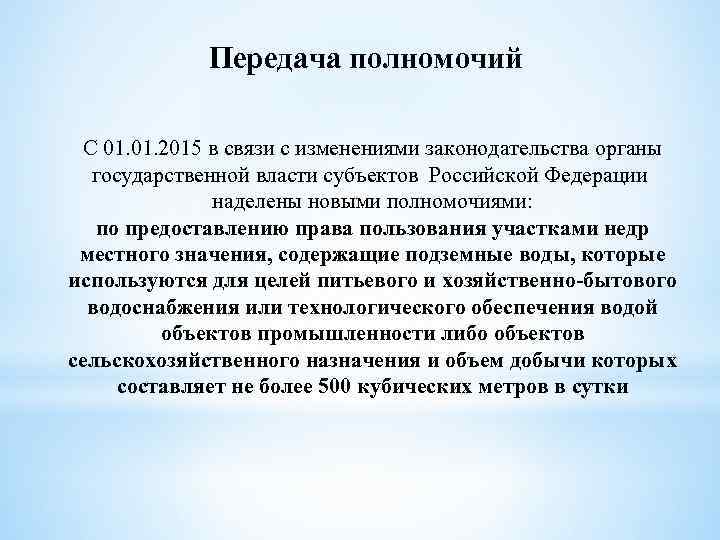 Передача полномочий

С 01.01.2015 в связи с изменениями законодательства органы государственной власти субъектов Российской Федерации наделены новыми полномочиями:
по предоставлению права пользования участками недр местного значения, содержащие подземные воды, которые используются для целей питьевого и хозяйственно-бытового водоснабжения или технологического обеспечения водой объектов промышленности либо объектов сельскохозяйственного назначения и объем добычи которых составляет не более 500 кубических метров в сутки